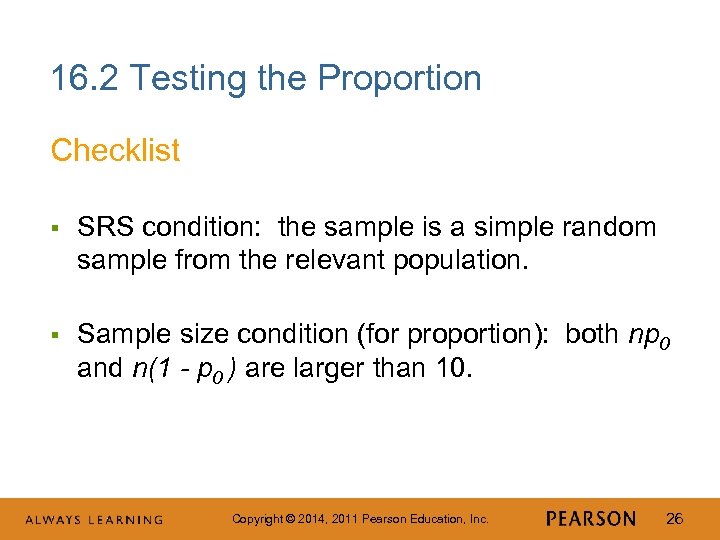 16.2 Testing the Proportion

Checklist

▪ SRS condition: the sample is a simple random sample from the relevant population.

▪ Sample size condition (for proportion): both $np_0$ and $n(1 - p_0)$ are larger than 10.

ALWAYS LEARNING

Copyright © 2014, 2011 Pearson Education, Inc.

PEARSON

26